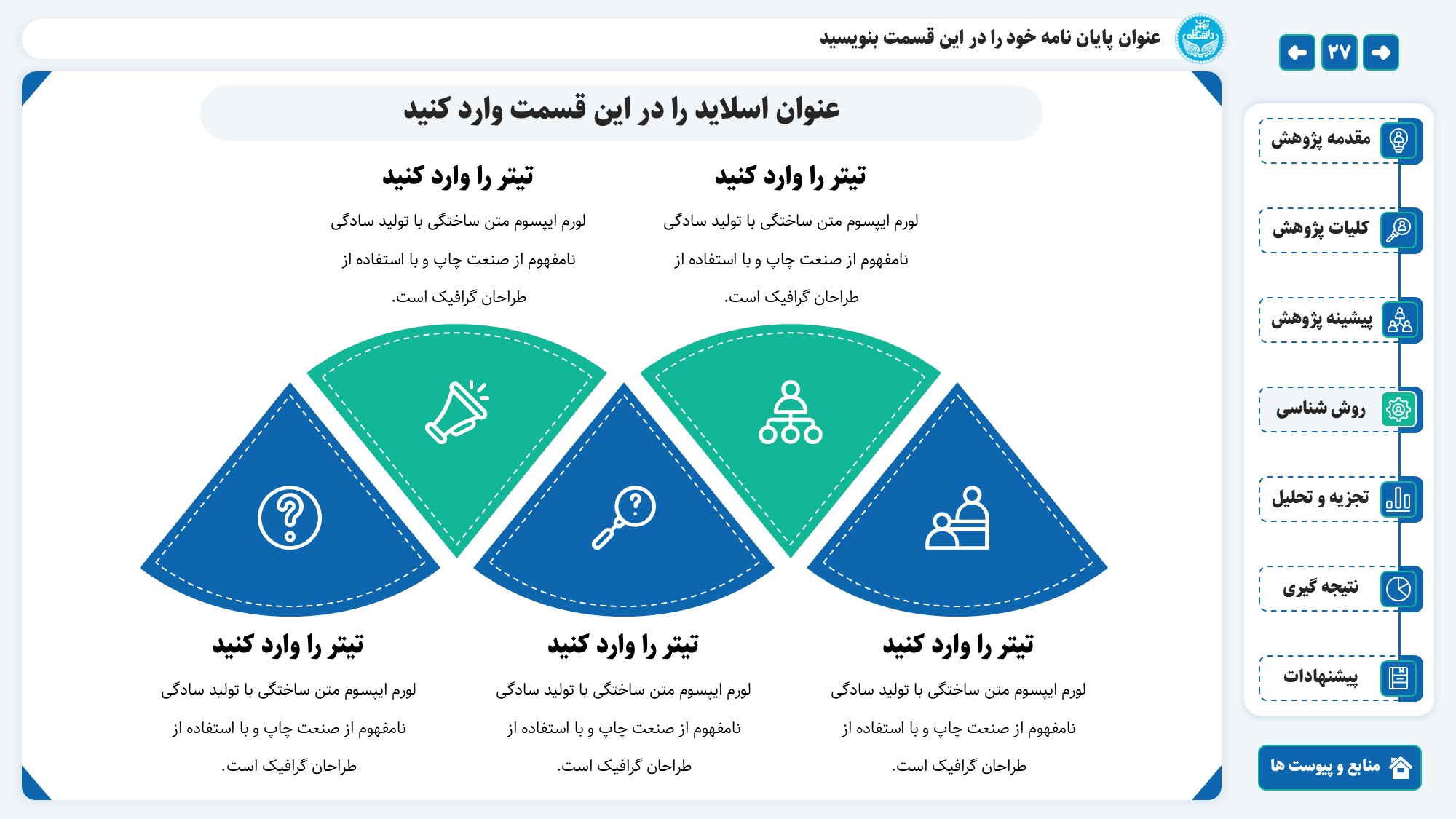 عنوان پایان نامه خود را در این قسمت بنویسید

۲۷

عنوان اسلاید را در این قسمت وارد کنید

تیتر را وارد کنید

لورم ایپسوم متن ساختگی با تولید سادگی نامفهوم از صنعت چاپ و با استفاده از طراحان گرافیک است.

تیتر را وارد کنید

لورم ایپسوم متن ساختگی با تولید سادگی نامفهوم از صنعت چاپ و با استفاده از طراحان گرافیک است.

تیتر را وارد کنید

لورم ایپسوم متن ساختگی با تولید سادگی نامفهوم از صنعت چاپ و با استفاده از طراحان گرافیک است.

تیتر را وارد کنید

لورم ایپسوم متن ساختگی با تولید سادگی نامفهوم از صنعت چاپ و با استفاده از طراحان گرافیک است.

تیتر را وارد کنید

لورم ایپسوم متن ساختگی با تولید سادگی نامفهوم از صنعت چاپ و با استفاده از طراحان گرافیک است.

مقدمه پژوهش

کلیات پژوهش

پیشینه پژوهش

روش شناسی

تجزیه و تحلیل

نتیجه گیری

پیشنهادات

منابع و پیوست ها